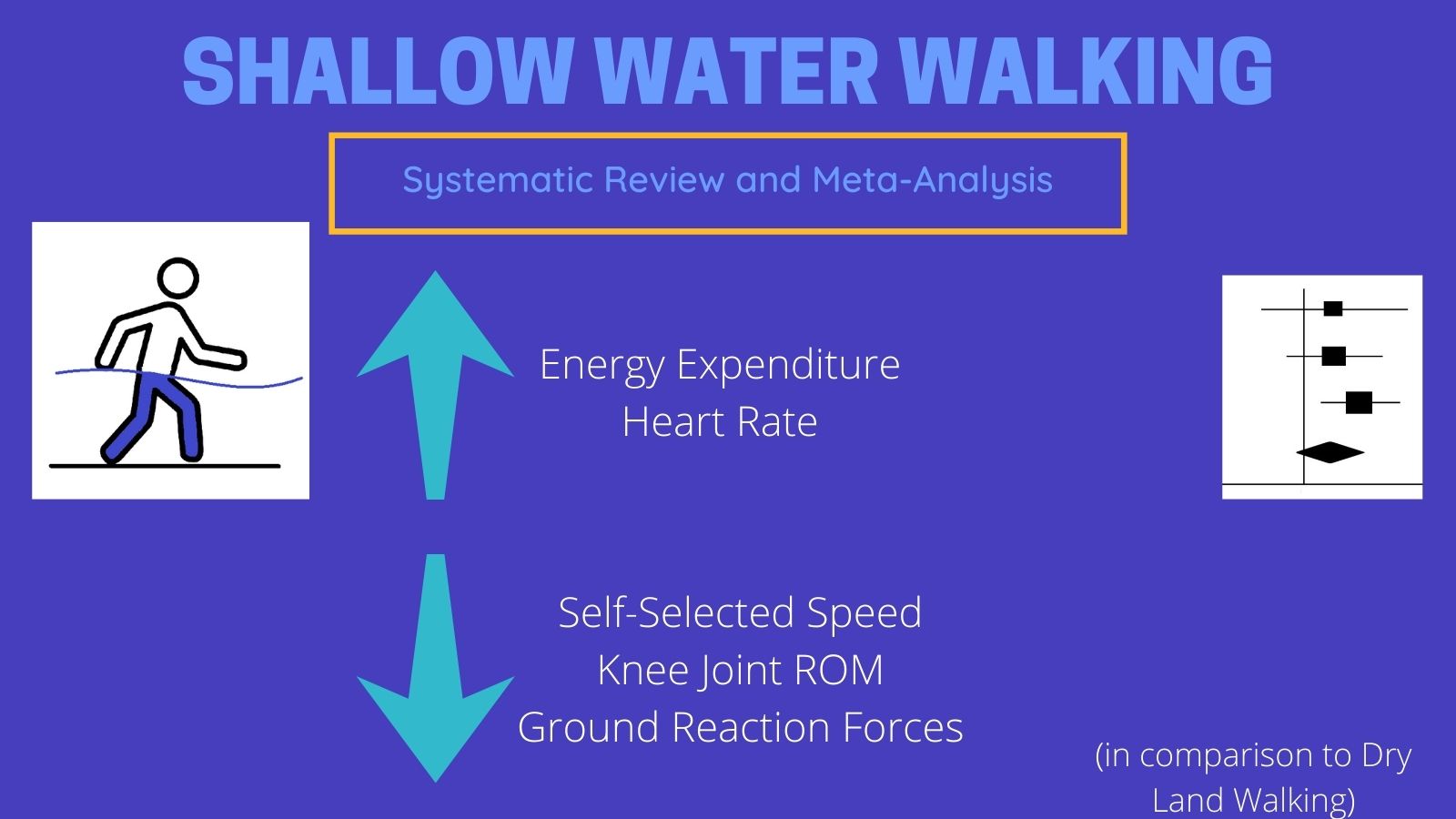 SHALLOW WATER WALKING

Systematic Review and Meta-Analysis

Energy Expenditure
Heart Rate

Self-Selected Speed
Knee Joint ROM
Ground Reaction Forces

(in comparison to Dry Land Walking)